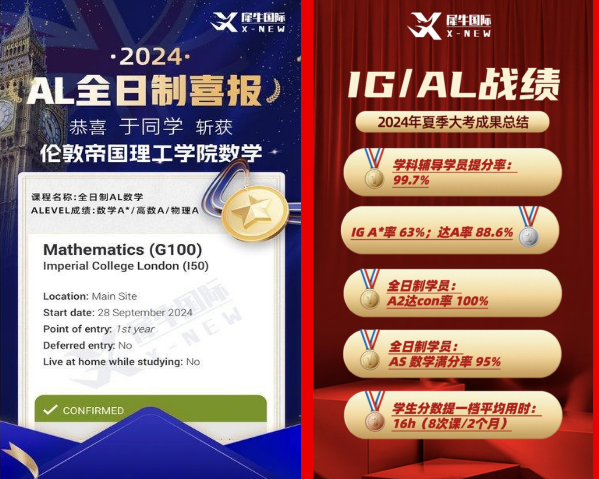 犀牛国际 X-NEW

·2024·

AL全日制喜报

恭喜 于同学 斩获

伦敦帝国理工学院数学

课程名称:全日制AL数学
ALEVEL成绩:数学A*/高数A/物理A

Mathematics (G100)
Imperial College London (I50)

Location: Main Site
Start date: 28 September 2024
Point of entry: 1st year
Deferred entry: No
Live at home while studying: No

犀牛国际 X-NEW

CONFIRMED

犀牛国际 X-NEW

IG/AL战绩

2024年夏季大考成果总结

学科辅导学员提分率:
99.7%

IG A*率 63%;达A率 88.6%

全日制学员:
A2达con率 100%

全日制学员:
AS 数学满分率 95%

学生分数提一档平均用时:
16h(8次课/2个月)